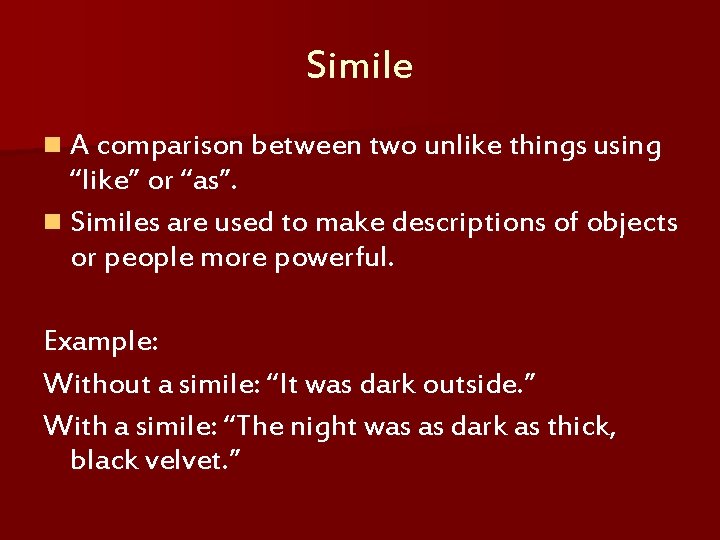 Simile

- A comparison between two unlike things using “like” or “as”.
- Similes are used to make descriptions of objects or people more powerful.

Example:

Without a simile: “It was dark outside.”

With a simile: “The night was as dark as thick, black velvet.”